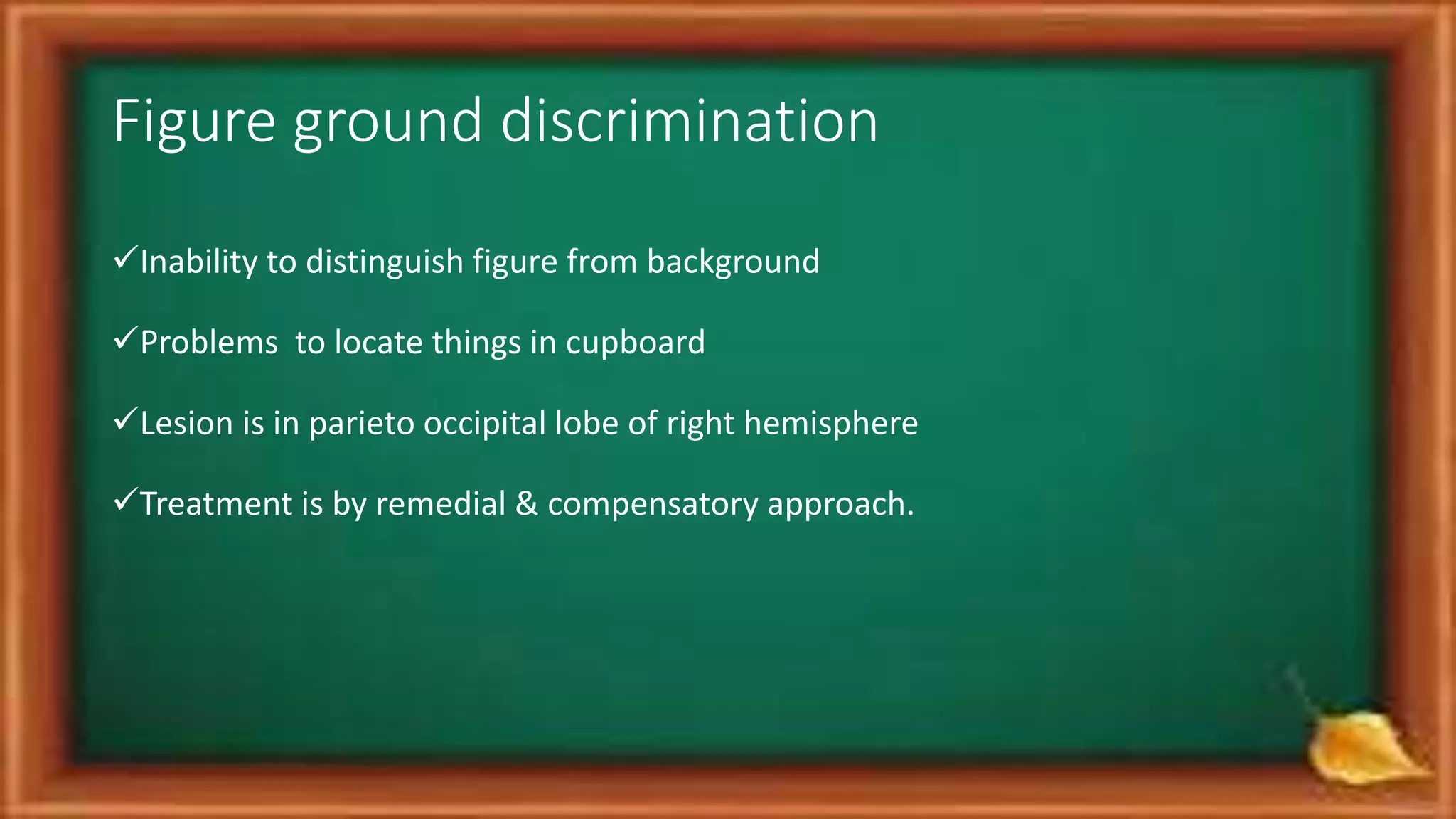 Figure ground discrimination

✓Inability to distinguish figure from background

✓Problems  to locate things in cupboard

✓Lesion is in parieto occipital lobe of right hemisphere

✓Treatment is by remedial & compensatory approach.